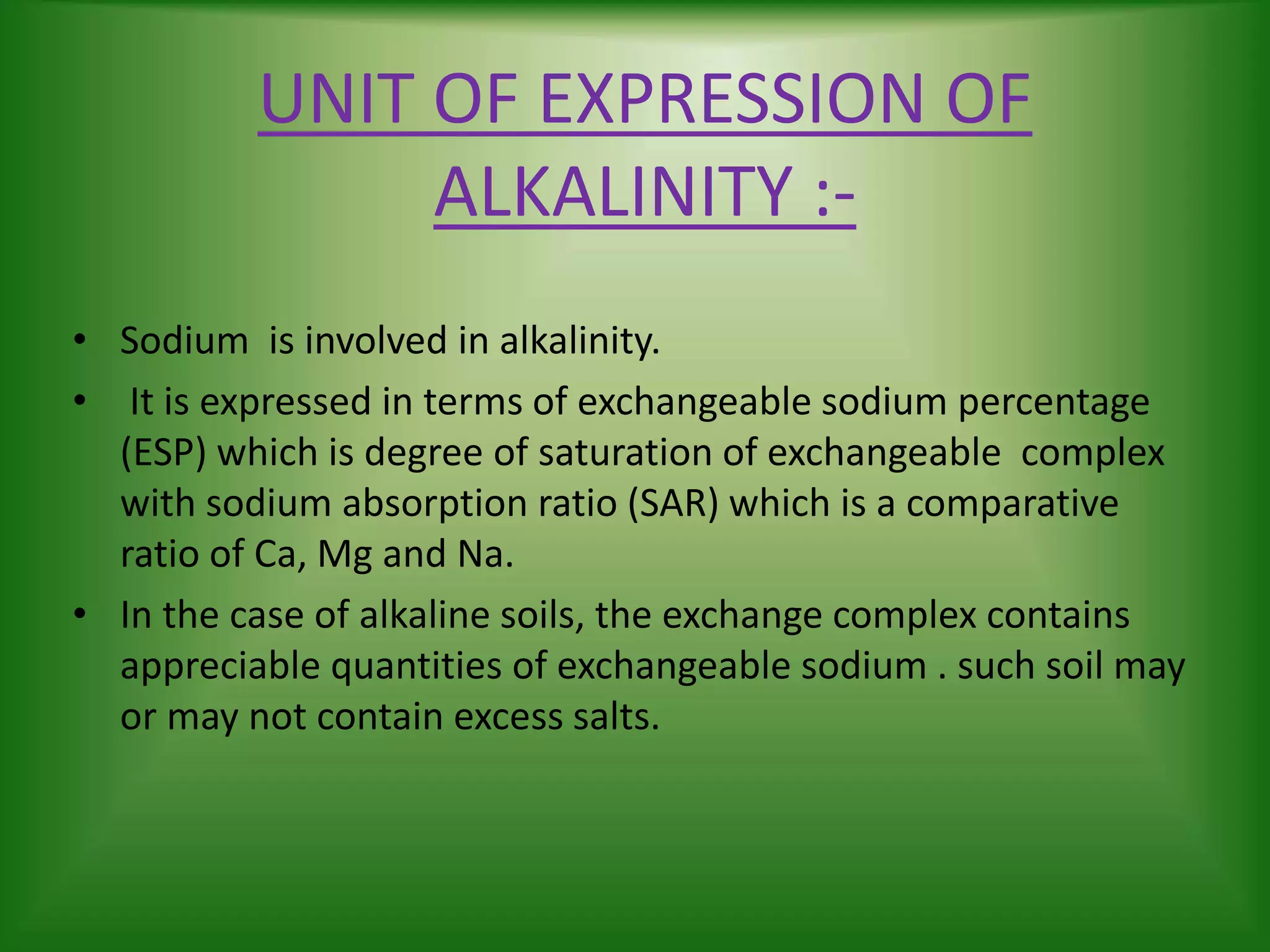 UNIT OF EXPRESSION OF ALKALINITY :-

• Sodium is involved in alkalinity.

• It is expressed in terms of exchangeable sodium percentage (ESP) which is degree of saturation of exchangeable complex with sodium absorption ratio (SAR) which is a comparative ratio of Ca, Mg and Na.

• In the case of alkaline soils, the exchange complex contains appreciable quantities of exchangeable sodium . such soil may or may not contain excess salts.